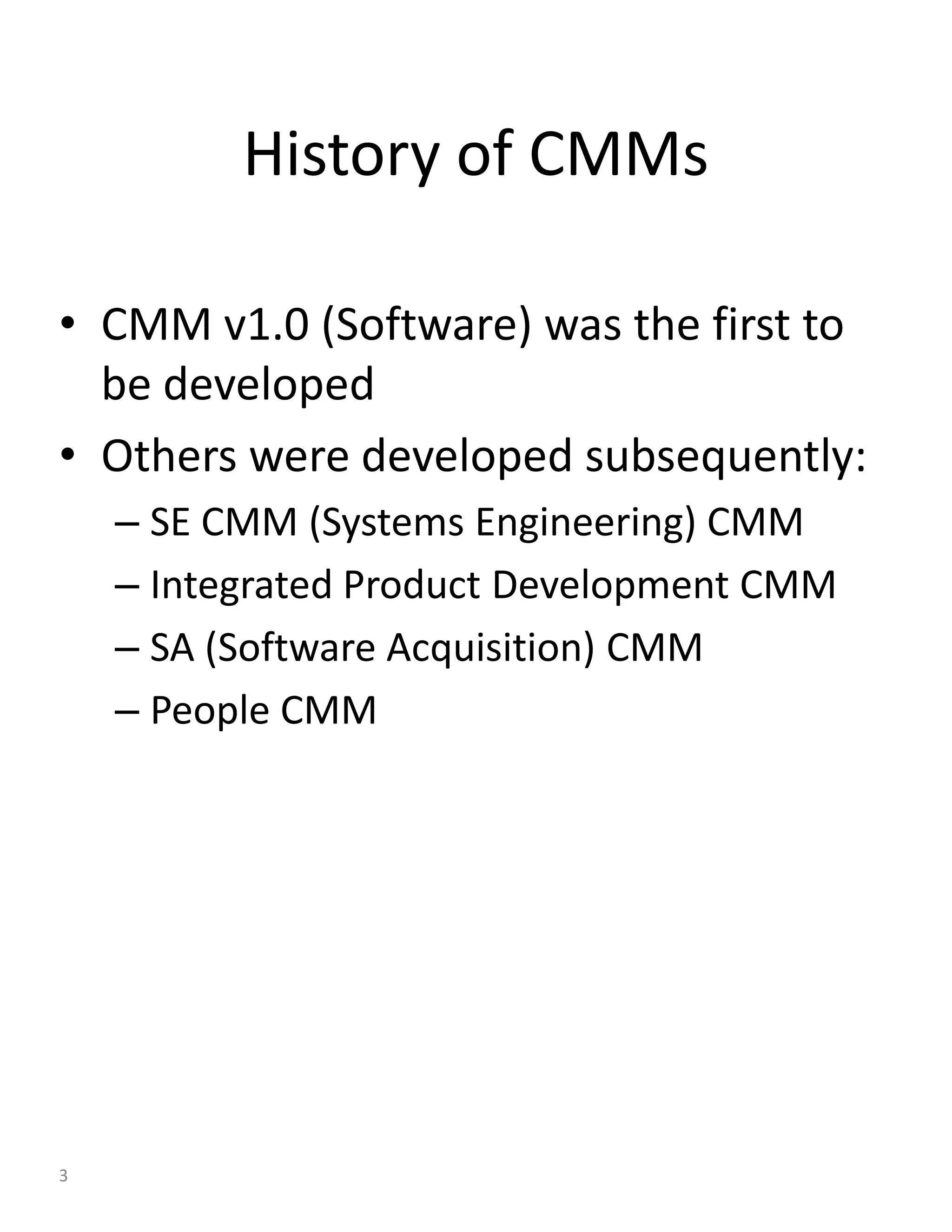 History of CMMs

• CMM v1.0 (Software) was the first to be developed
• Others were developed subsequently:
– SE CMM (Systems Engineering) CMM
– Integrated Product Development CMM
– SA (Software Acquisition) CMM
– People CMM

3